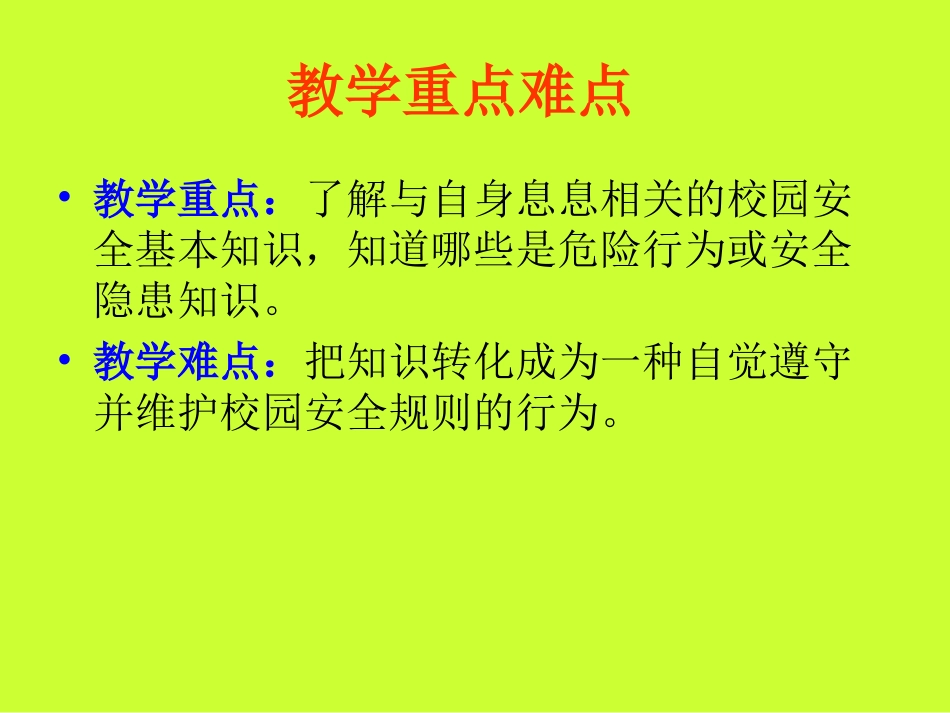 教学重点难点

• 教学重点：了解与自身息息相关的校园安全基本知识，知道哪些是危险行为或安全隐患知识。

• 教学难点：把知识转化成为一种自觉遵守并维护校园安全规则的行为。